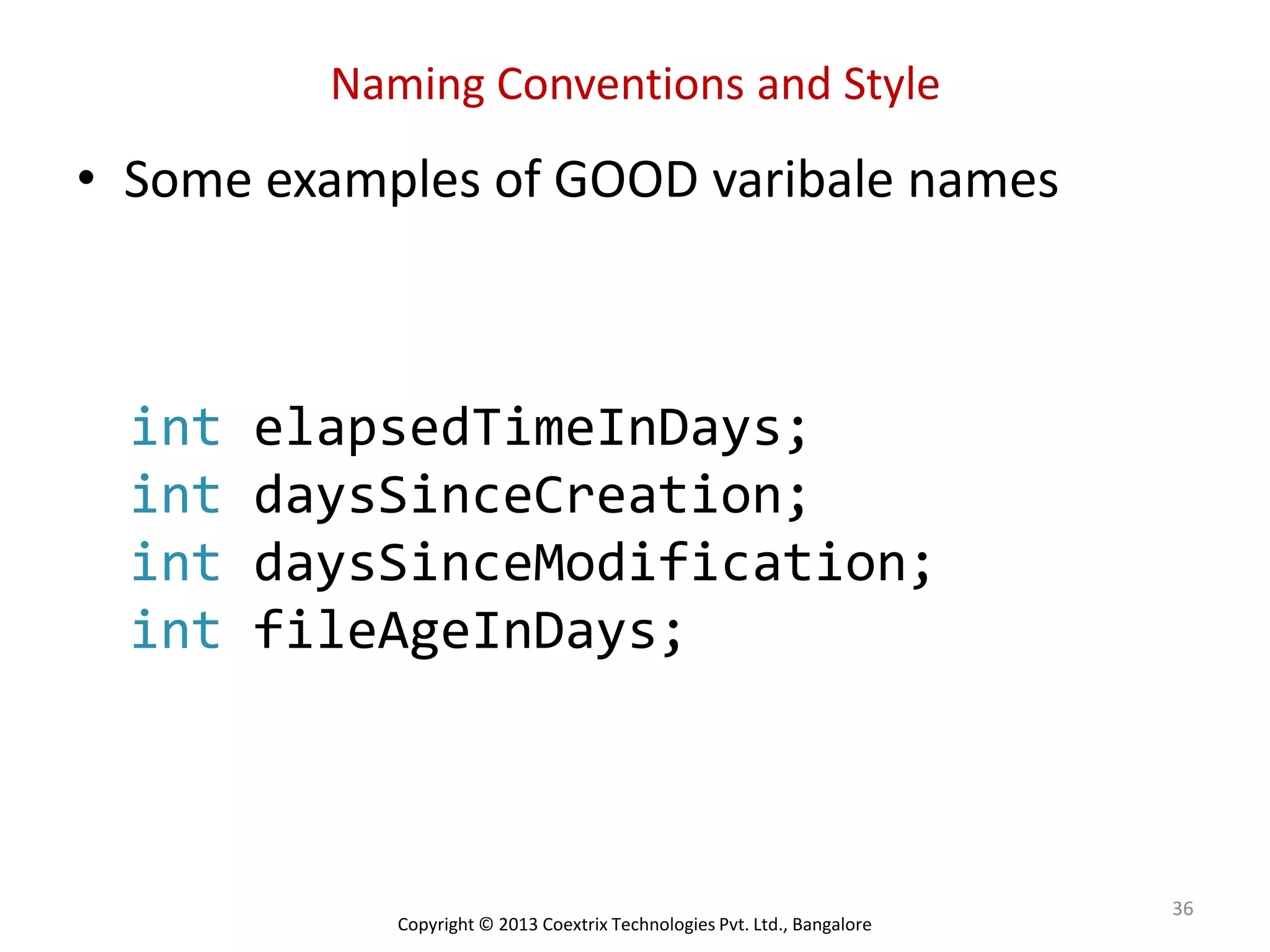 Naming Conventions and Style

• Some examples of GOOD varibale names

int elapsedTimeInDays;
int daysSinceCreation;
int daysSinceModification;
int fileAgeInDays;

36

Copyright © 2013 Coextrix Technologies Pvt. Ltd., Bangalore